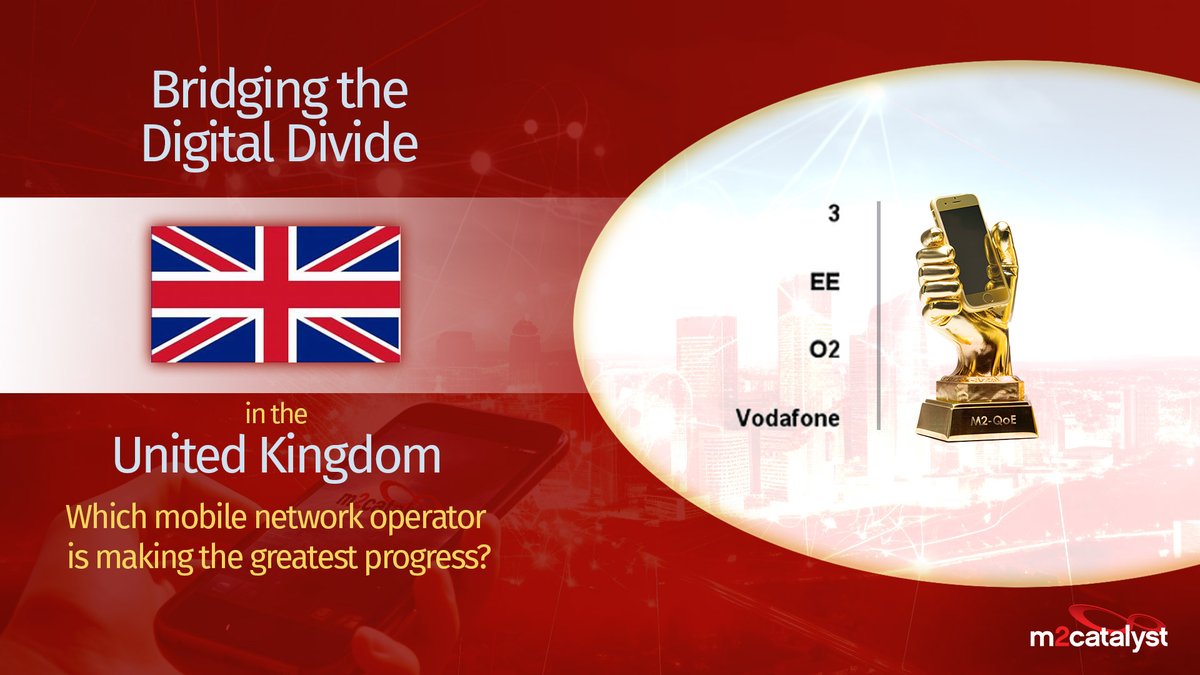 Bridging the Digital Divide

in the

United Kingdom

Which mobile network operator is making the greatest progress?

3

EE

O2

Vodafone

M2-QoE

m2catalyst